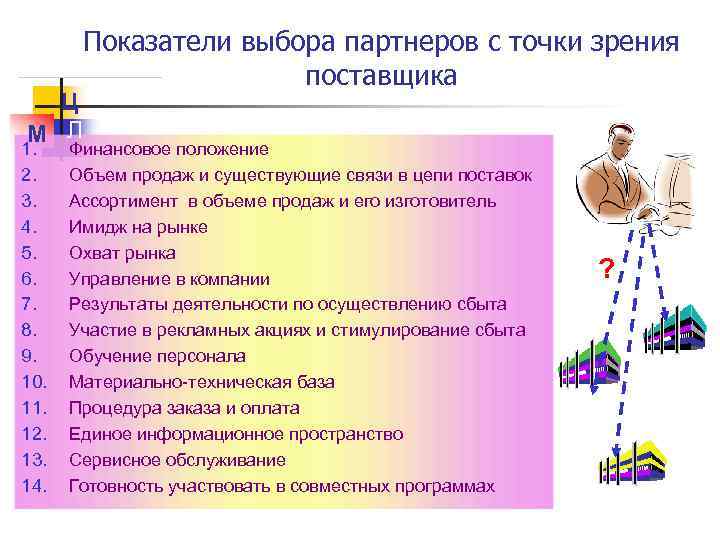 Показатели выбора партнеров с точки зрения поставщика

Ц
М П

1. Финансовое положение
2. Объем продаж и существующие связи в цепи поставок
3. Ассортимент в объеме продаж и его изготовитель
4. Имидж на рынке
5. Охват рынка
6. Управление в компании
7. Результаты деятельности по осуществлению сбыта
8. Участие в рекламных акциях и стимулирование сбыта
9. Обучение персонала
10. Материально-техническая база
11. Процедура заказа и оплата
12. Единое информационное пространство
13. Сервисное обслуживание
14. Готовность участвовать в совместных программах

?